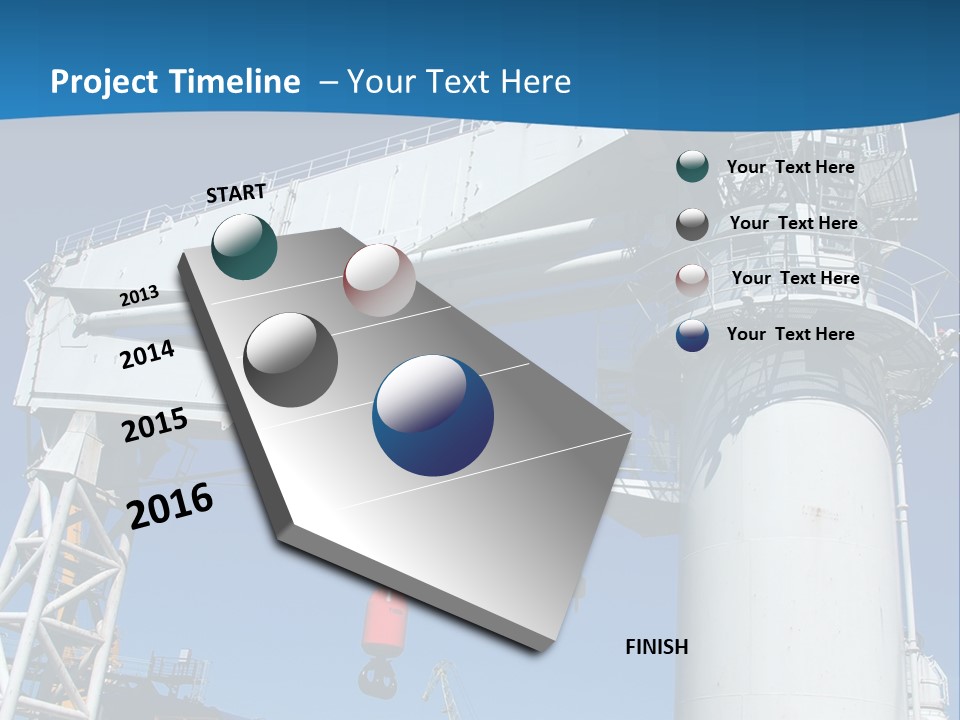 Project Timeline – Your Text Here

START

2013

2014

2015

2016

FINISH

Your Text Here

Your Text Here

Your Text Here

Your Text Here